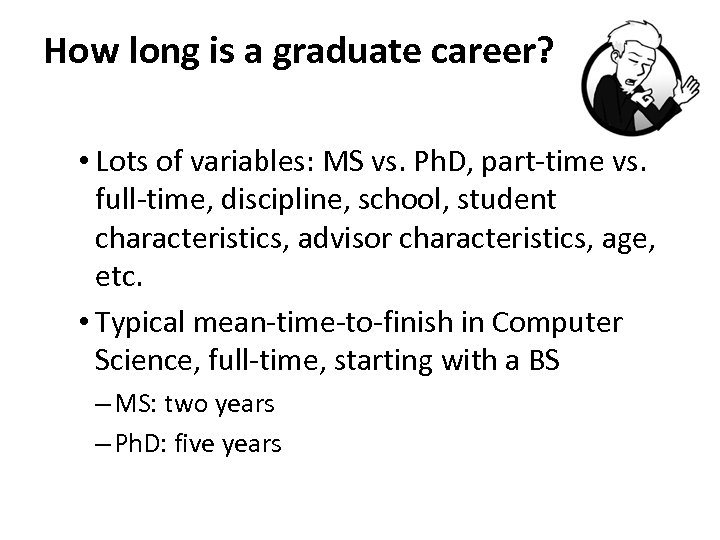 How long is a graduate career?

• Lots of variables: MS vs. PhD, part-time vs. full-time, discipline, school, student characteristics, advisor characteristics, age, etc.

• Typical mean-time-to-finish in Computer Science, full-time, starting with a BS

– MS: two years

– PhD: five years